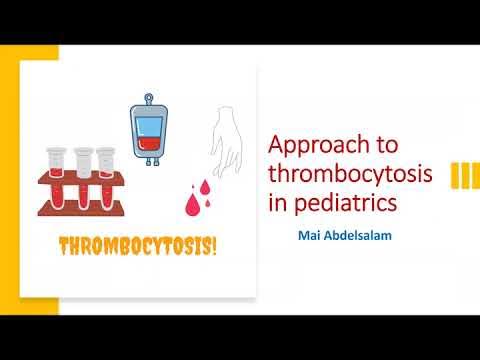 THROMBOCYTOSIS!

Approach to thrombocytosis in pediatrics

Mai Abdelsalam